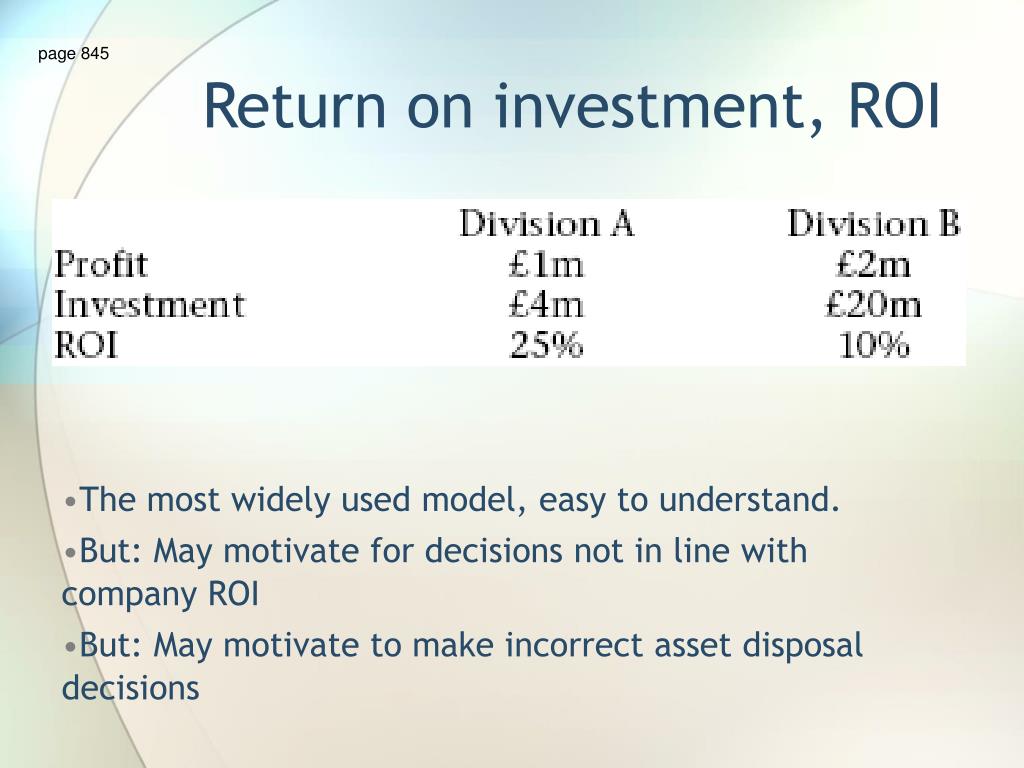 page 845

Return on investment, ROI

| | Division A | Division B |
|---|---|---|
| Profit | £1m | £2m |
| Investment | £4m | £20m |
| ROI | 25% | 10% |

•The most widely used model, easy to understand.

•But: May motivate for decisions not in line with company ROI

•But: May motivate to make incorrect asset disposal decisions